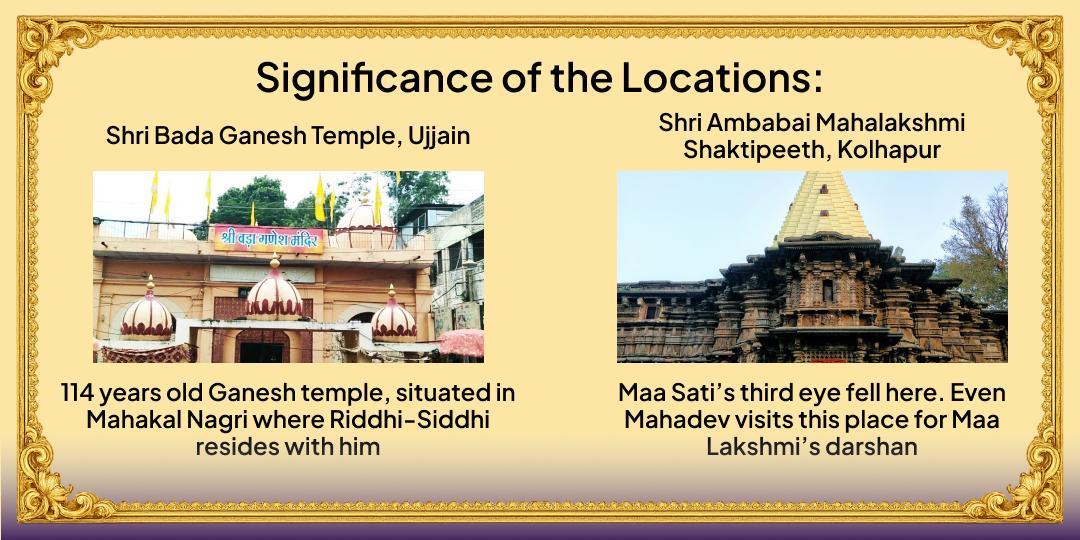 Significance of the Locations:

Shri Bada Ganesh Temple, Ujjain

श्री बड़ा गणेश मंदिर

114 years old Ganesh temple, situated in Mahakal Nagri where Riddhi-Siddhi resides with him

Shri Ambabai Mahalakshmi Shaktipeeth, Kolhapur

Maa Sati's third eye fell here. Even Mahadev visits this place for Maa Lakshmi's darshan